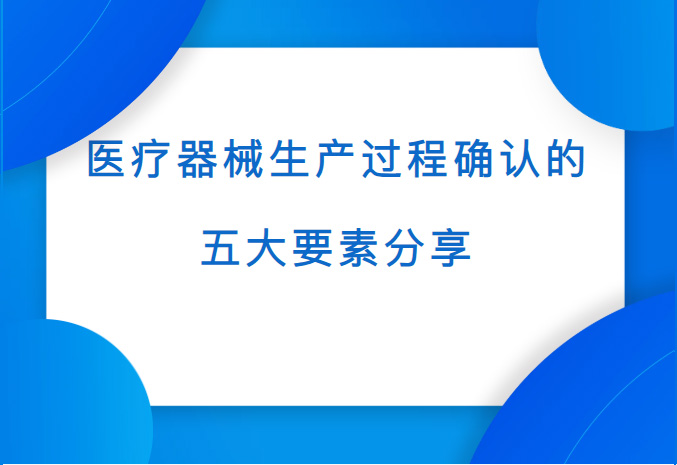 医疗器械生产过程确认的
五大要素分享